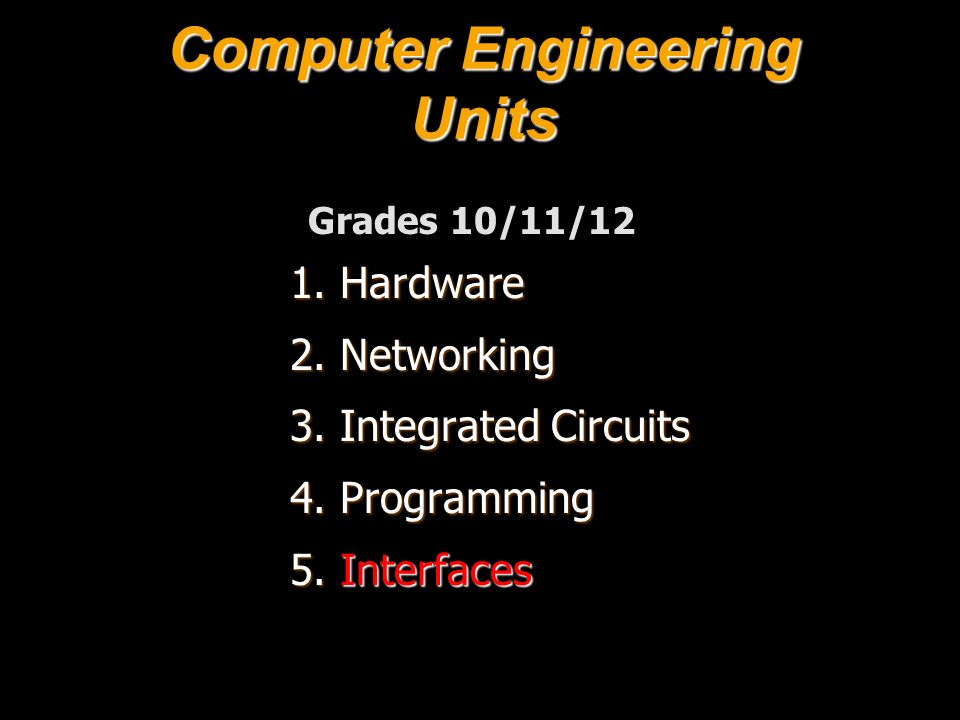 Computer Engineering Units

Grades 10/11/12

1. Hardware
2. Networking
3. Integrated Circuits
4. Programming
5. Interfaces